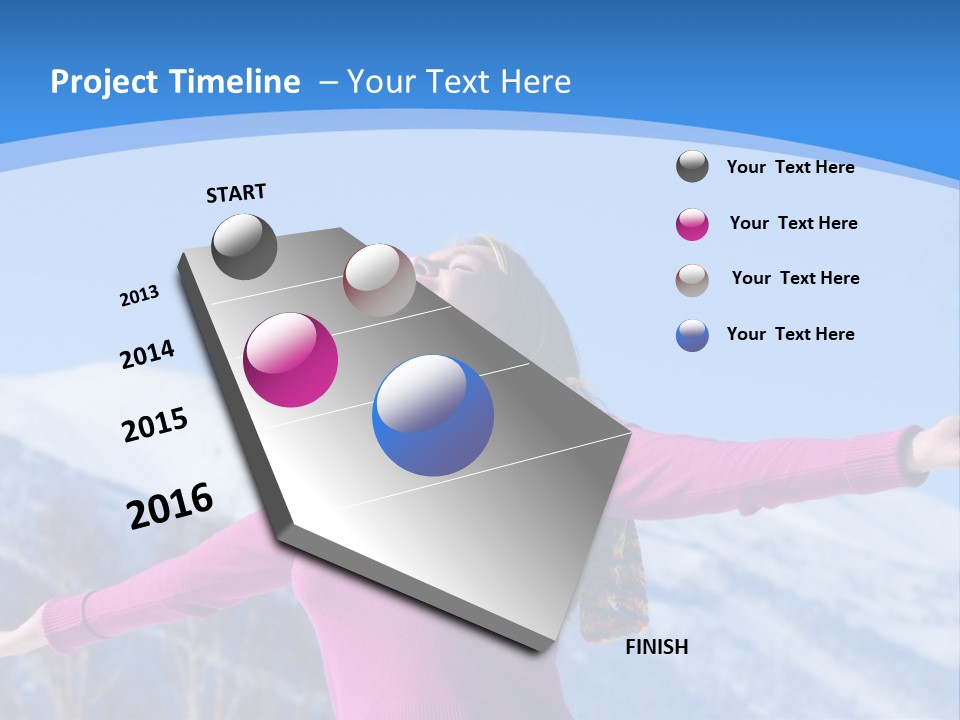 Project Timeline – Your Text Here

START

2013

2014

2015

2016

FINISH

Your Text Here

Your Text Here

Your Text Here

Your Text Here